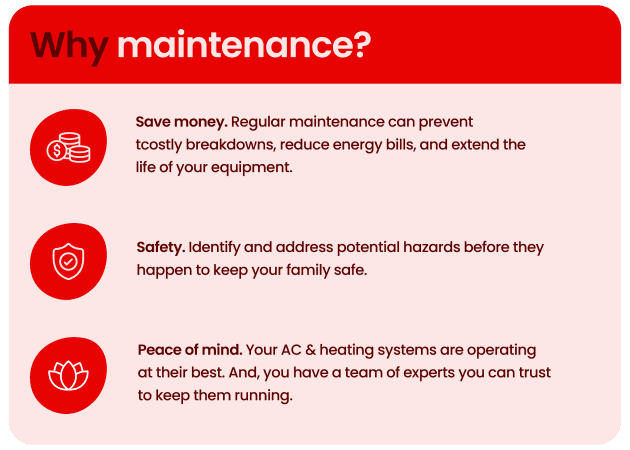 Why maintenance?

Save money. Regular maintenance can prevent tcostly breakdowns, reduce energy bills, and extend the life of your equipment.

Safety. Identify and address potential hazards before they happen to keep your family safe.

Peace of mind. Your AC & heating systems are operating at their best. And, you have a team of experts you can trust to keep them running.